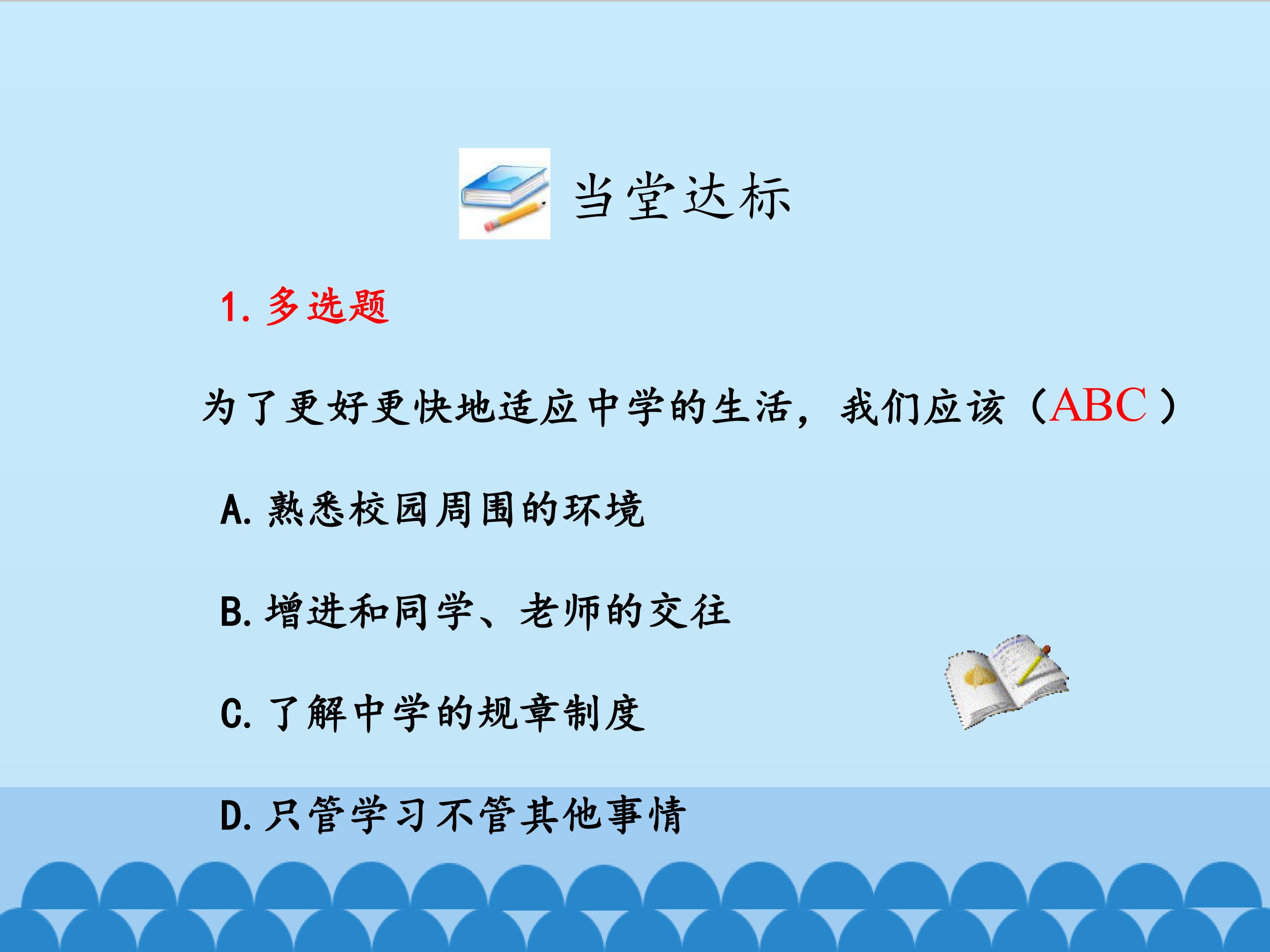 当堂达标

1. 多选题

为了更好更快地适应中学的生活，我们应该（ABC）

A. 熟悉校园周围的环境

B. 增进和同学、老师的交往

C. 了解中学的规章制度

D. 只管学习不管其他事情